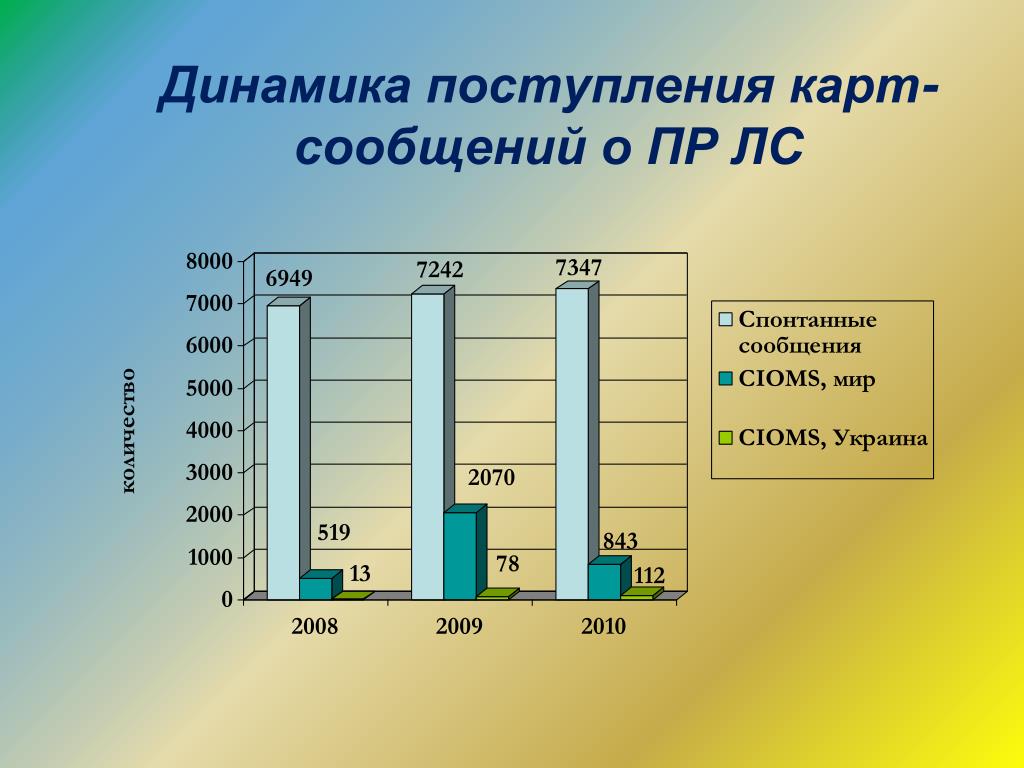 Динамика поступления карт-сообщений о ПР ЛС

количество

8000
7000
6000
5000
4000
3000
2000
1000
0

6949
519
13
7242
2070
78
7347
843
112

2008
2009
2010

Спонтанные сообщения
CIOMS, мир
CIOMS, Украина